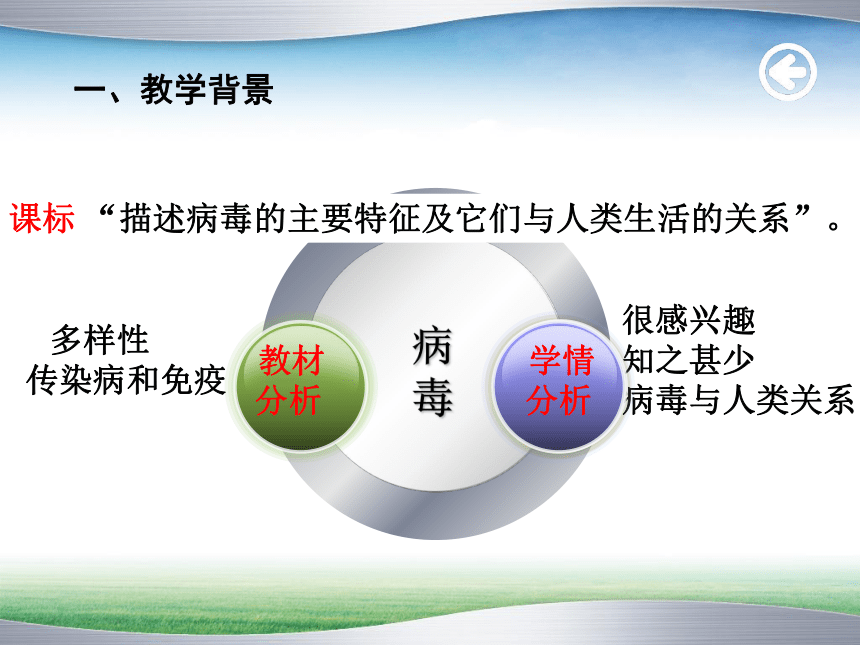 一、教学背景

课标 “描述病毒的主要特征及它们与人类生活的关系”。

多样性
传染病和免疫

教材分析

病毒

学情分析

很感兴趣
知之甚少
病毒与人类关系